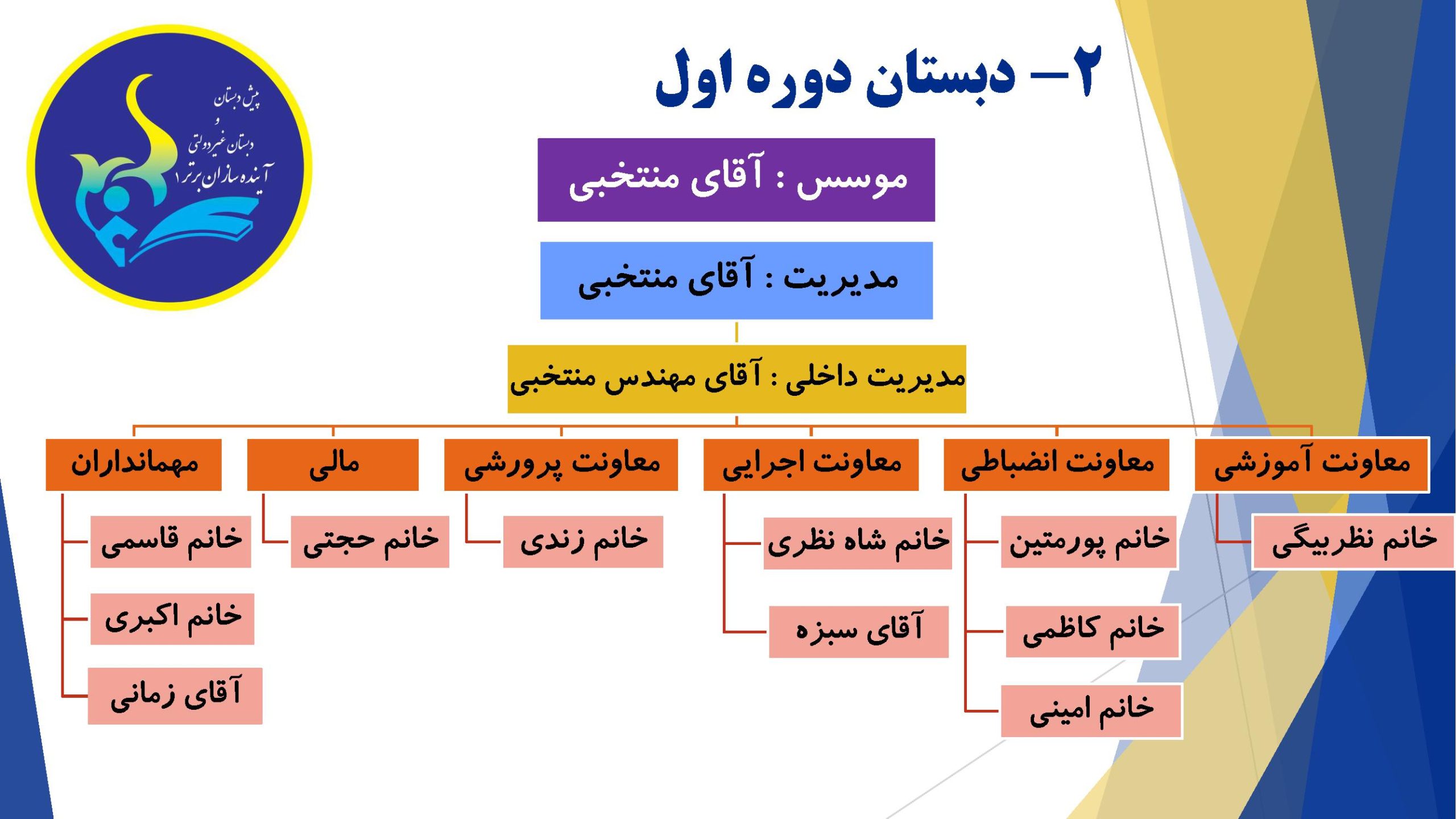 ۲– دبستان دوره اول

پیش دبستان
و
دبستان غیردولتی
آینده سازان برتر ۱

موسس : آقای منتخبی

مدیریت : آقای منتخبی

مدیریت داخلی : آقای مهندس منتخبی

معاونت آموزشی
خانم نظربیگی

معاونت انضباطی
خانم پورمتین
خانم کاظمی
خانم امینی

معاونت اجرایی
خانم شاه نظری
آقای سبزه

معاونت پرورشی
خانم زندی

مالی
خانم حجتی

مهمانداران
خانم قاسمی
خانم اکبری
آقای زمانی